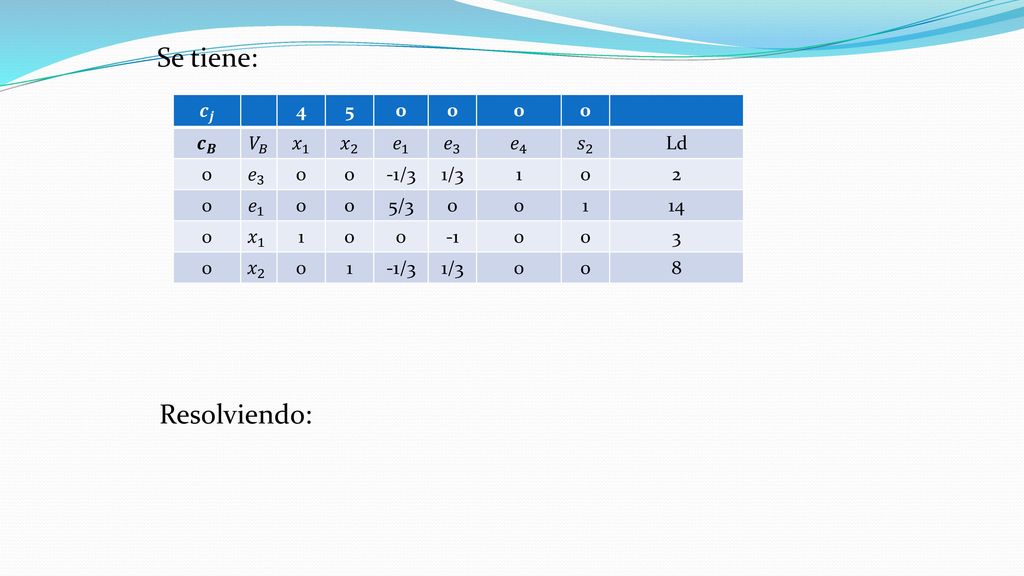 Se tiene:

| $c_j$ | | 4 | 5 | 0 | 0 | 0 | 0 | |
|---|---|---|---|---|---|---|---|---|
| $c_B$ | $V_B$ | $x_1$ | $x_2$ | $e_1$ | $e_3$ | $e_4$ | $s_2$ | Ld |
| 0 | $e_3$ | 0 | 0 | -1/3 | 1/3 | 1 | 0 | 2 |
| 0 | $e_1$ | 0 | 0 | 5/3 | 0 | 0 | 1 | 14 |
| 0 | $x_1$ | 1 | 0 | 0 | -1 | 0 | 0 | 3 |
| 0 | $x_2$ | 0 | 1 | -1/3 | 1/3 | 0 | 0 | 8 |

Resolviendo: